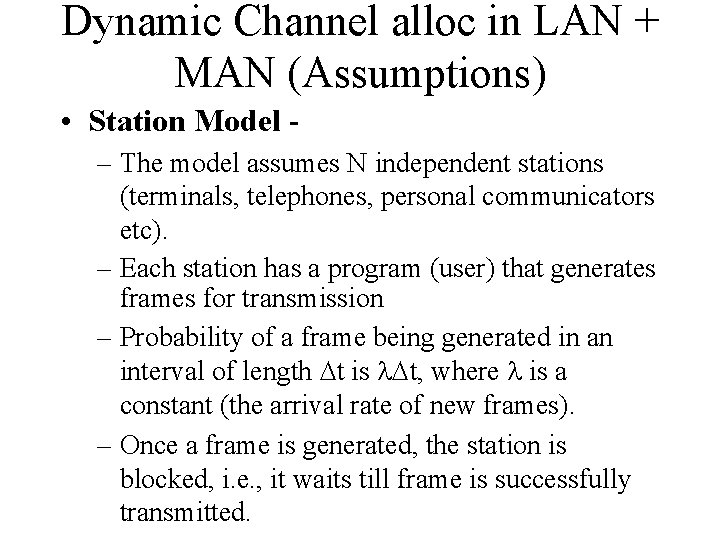 Dynamic Channel alloc in LAN + MAN (Assumptions)

• Station Model -

– The model assumes N independent stations (terminals, telephones, personal communicators etc).

– Each station has a program (user) that generates frames for transmission

– Probability of a frame being generated in an interval of length $\Delta t$ is $\lambda\Delta t$, where $\lambda$ is a constant (the arrival rate of new frames).

– Once a frame is generated, the station is blocked, i.e., it waits till frame is successfully transmitted.